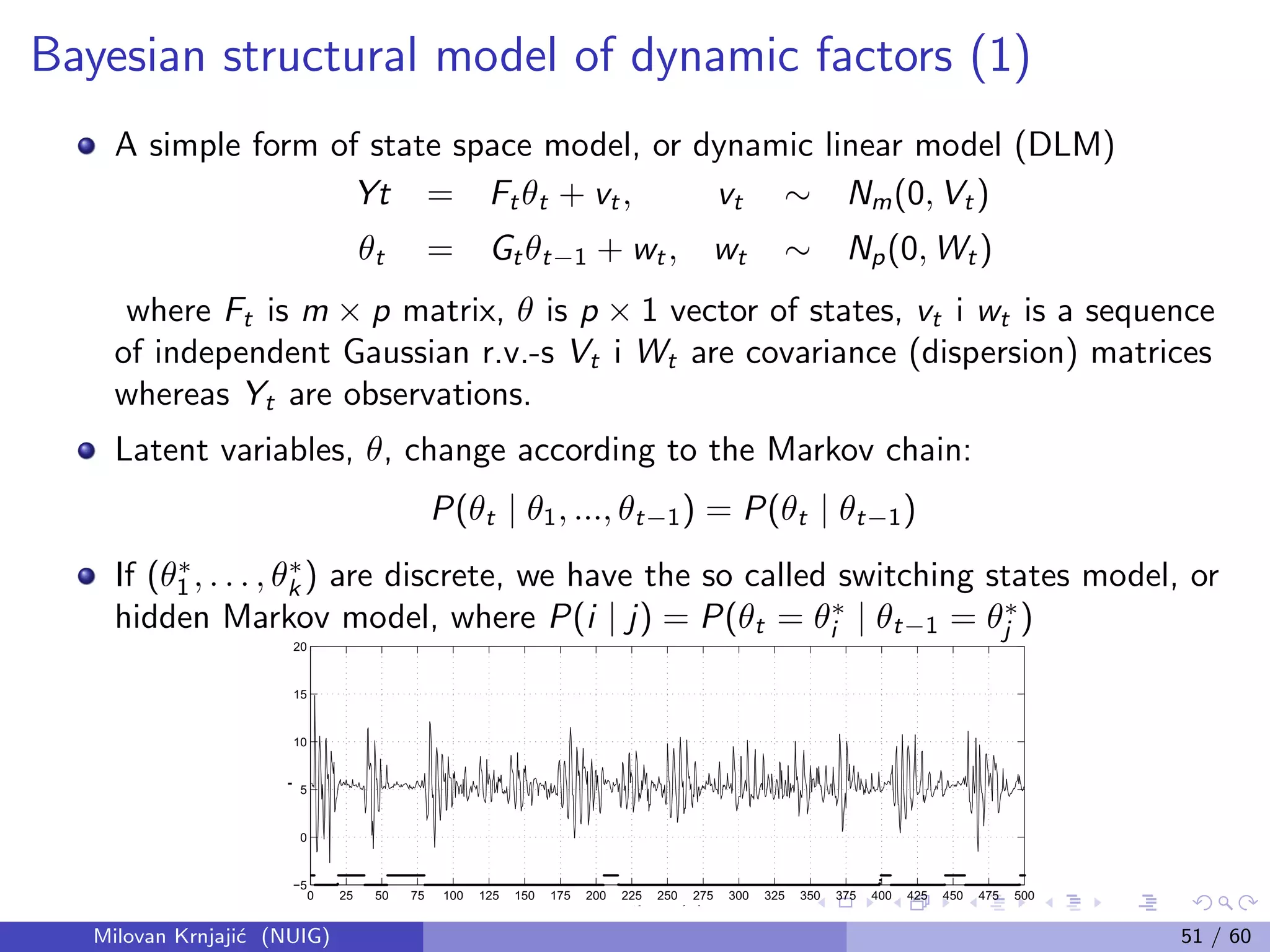 Bayesian structural model of dynamic factors (1)

A simple form of state space model, or dynamic linear model (DLM)

$Yt = F_t\theta_t + v_t, \quad v_t \sim N_m(0, V_t)$
$\theta_t = G_t\theta_{t-1} + w_t, \quad w_t \sim N_p(0, W_t)$

where $F_t$ is $m \times p$ matrix, $\theta$ is $p \times 1$ vector of states, $v_t$ i $w_t$ is a sequence of independent Gaussian r.v.-s $V_t$ i $W_t$ are covariance (dispersion) matrices whereas $Y_t$ are observations.

Latent variables, $\theta$, change according to the Markov chain:

$P(\theta_t \mid \theta_1, ..., \theta_{t-1}) = P(\theta_t \mid \theta_{t-1})$

If $(\theta_1^*, \ldots, \theta_k^*)$ are discrete, we have the so called switching states model, or hidden Markov model, where $P(i \mid j) = P(\theta_t = \theta_i^* \mid \theta_{t-1} = \theta_j^*)$

20
15
10
5
0
−5
0 25 50 75 100 125 150 175 200 225 250 275 300 325 350 375 400 425 450 475 500

Milovan Krnjajić (NUIG)
51 / 60